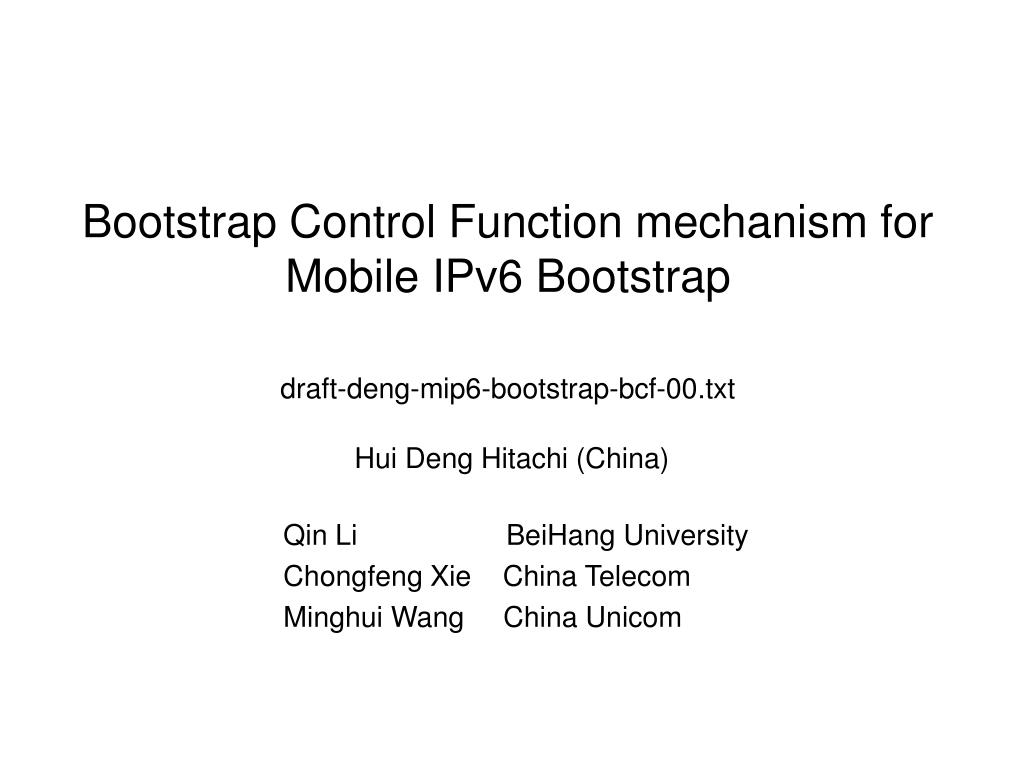 Bootstrap Control Function mechanism for Mobile IPv6 Bootstrap

draft-deng-mip6-bootstrap-bcf-00.txt

Hui Deng Hitachi (China)

Qin Li BeiHang University
Chongfeng Xie China Telecom
Minghui Wang China Unicom